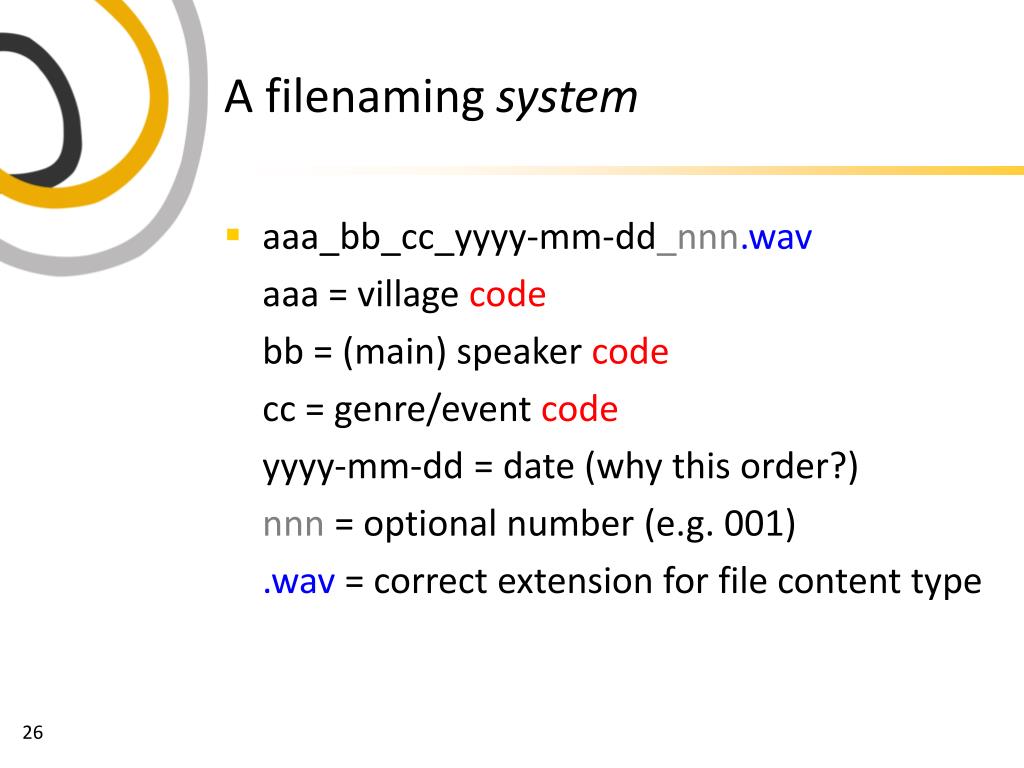 A filenaming system

aaa_bb_cc_yyyy-mm-dd_nnn.wav
aaa = village code
bb = (main) speaker code
cc = genre/event code
yyyy-mm-dd = date (why this order?)
nnn = optional number (e.g. 001)
.wav = correct extension for file content type

26